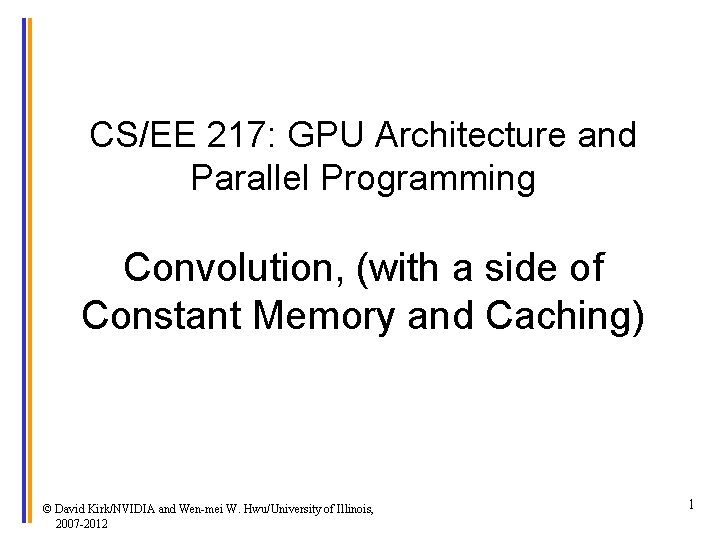 CS/EE 217: GPU Architecture and Parallel Programming

Convolution, (with a side of Constant Memory and Caching)

© David Kirk/NVIDIA and Wen-mei W. Hwu/University of Illinois, 2007-2012

1